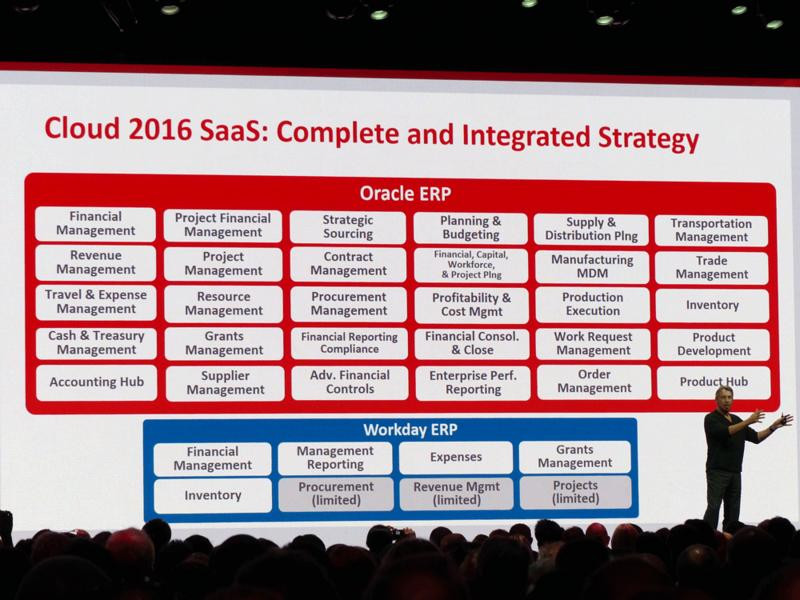 Cloud 2016 SaaS: Complete and Integrated Strategy

Oracle ERP

| | | | | | |
|---|---|---|---|---|---|
| Financial Management | Project Financial Management | Strategic Sourcing | Planning & Budgeting | Supply & Distribution Plng | Transportation Management |
| Revenue Management | Project Management | Contract Management | Financial, Capital, Workforce, & Project Plng | Manufacturing MDM | Trade Management |
| Travel & Expense Management | Resource Management | Procurement Management | Profitability & Cost Mgmt | Production Execution | Inventory |
| Cash & Treasury Management | Grants Management | Financial Reporting Compliance | Financial Consol. & Close | Work Request Management | Product Development |
| Accounting Hub | Supplier Management | Adv. Financial Controls | Enterprise Perf. Reporting | Order Management | Product Hub |

Workday ERP

| | | | |
|---|---|---|---|
| Financial Management | Management Reporting | Expenses | Grants Management |
| Inventory | Procurement (limited) | Revenue Mgmt (limited) | Projects (limited) |